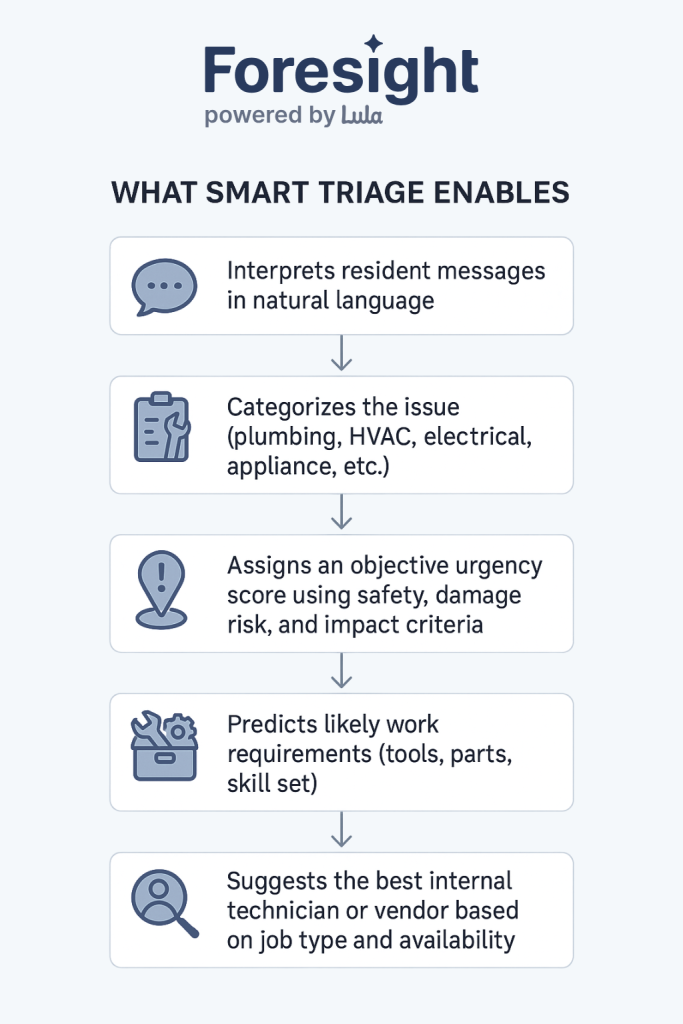 Foresight
powered by Lula

WHAT SMART TRIAGE ENABLES

Interprets resident messages in natural language

Categorizes the issue (plumbing, HVAC, electrical, appliance, etc.)

Assigns an objective urgency score using safety, damage risk, and impact criteria

Predicts likely work requirements (tools, parts, skill set)

Suggests the best internal technician or vendor based on job type and availability